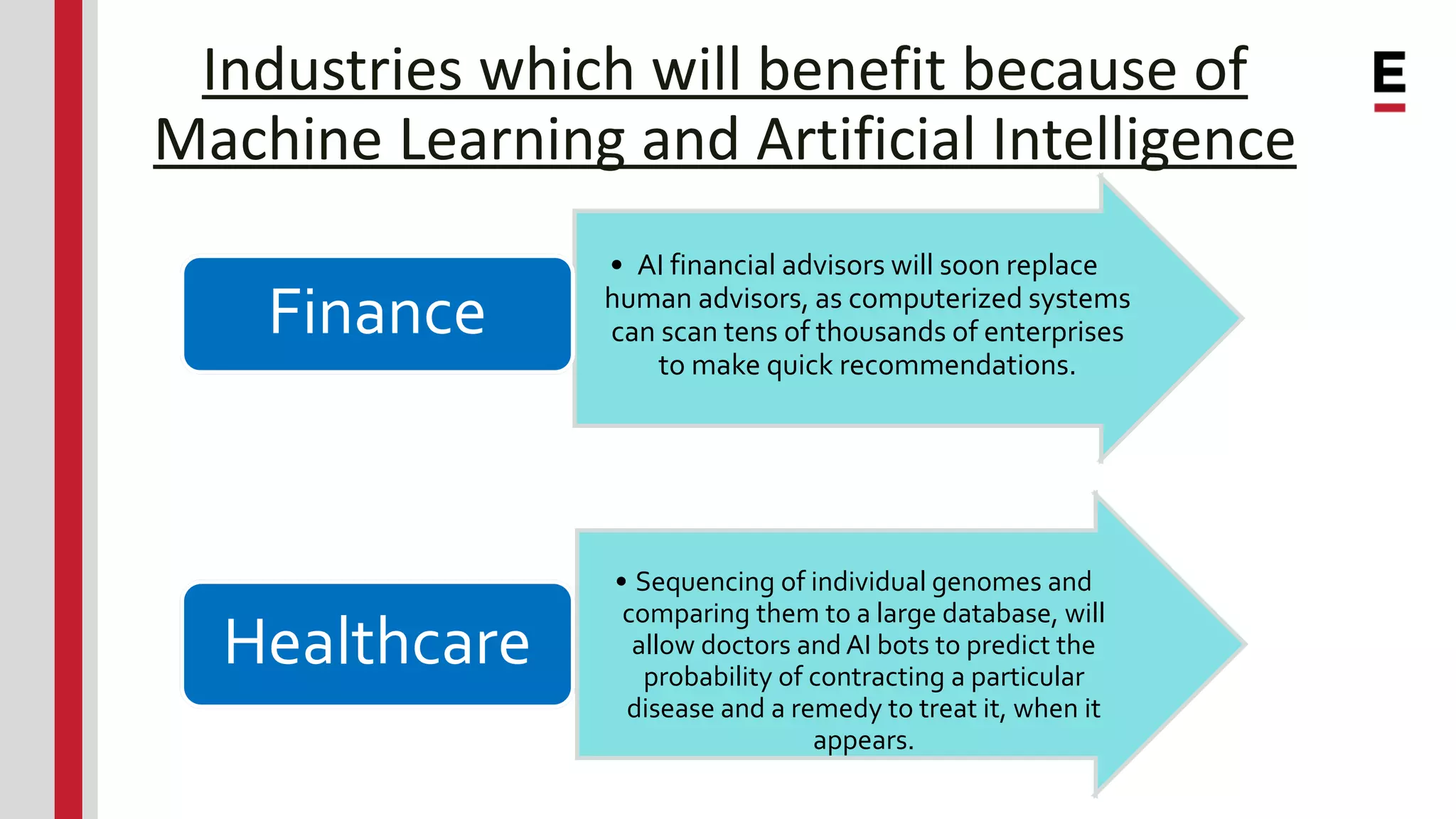 Industries which will benefit because of Machine Learning and Artificial Intelligence

E

Finance

• AI financial advisors will soon replace human advisors, as computerized systems can scan tens of thousands of enterprises to make quick recommendations.

Healthcare

• Sequencing of individual genomes and comparing them to a large database, will allow doctors and AI bots to predict the probability of contracting a particular disease and a remedy to treat it, when it appears.